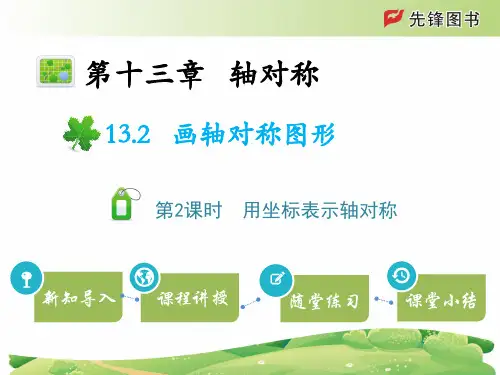 先锋图书

第十三章 轴对称

13.2 画轴对称图形

第2课时 用坐标表示轴对称

新知导入

课程讲授

随堂练习

课堂小结